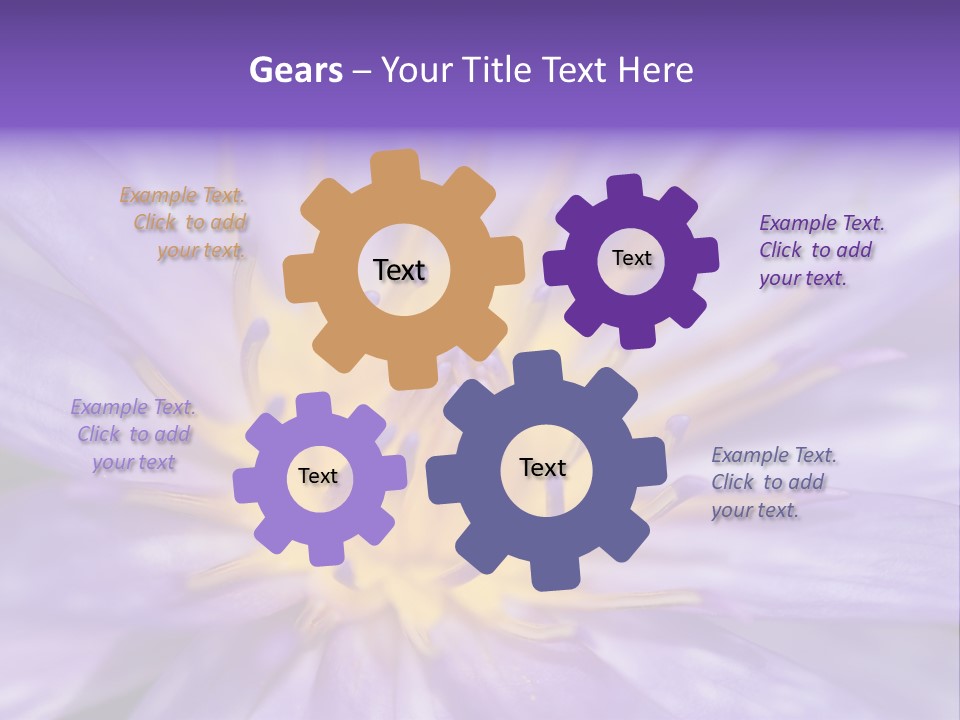 Gears – Your Title Text Here

Example Text. Click to add your text.

Text

Text

Example Text. Click to add your text.

Example Text. Click to add your text

Text

Text

Example Text. Click to add your text.